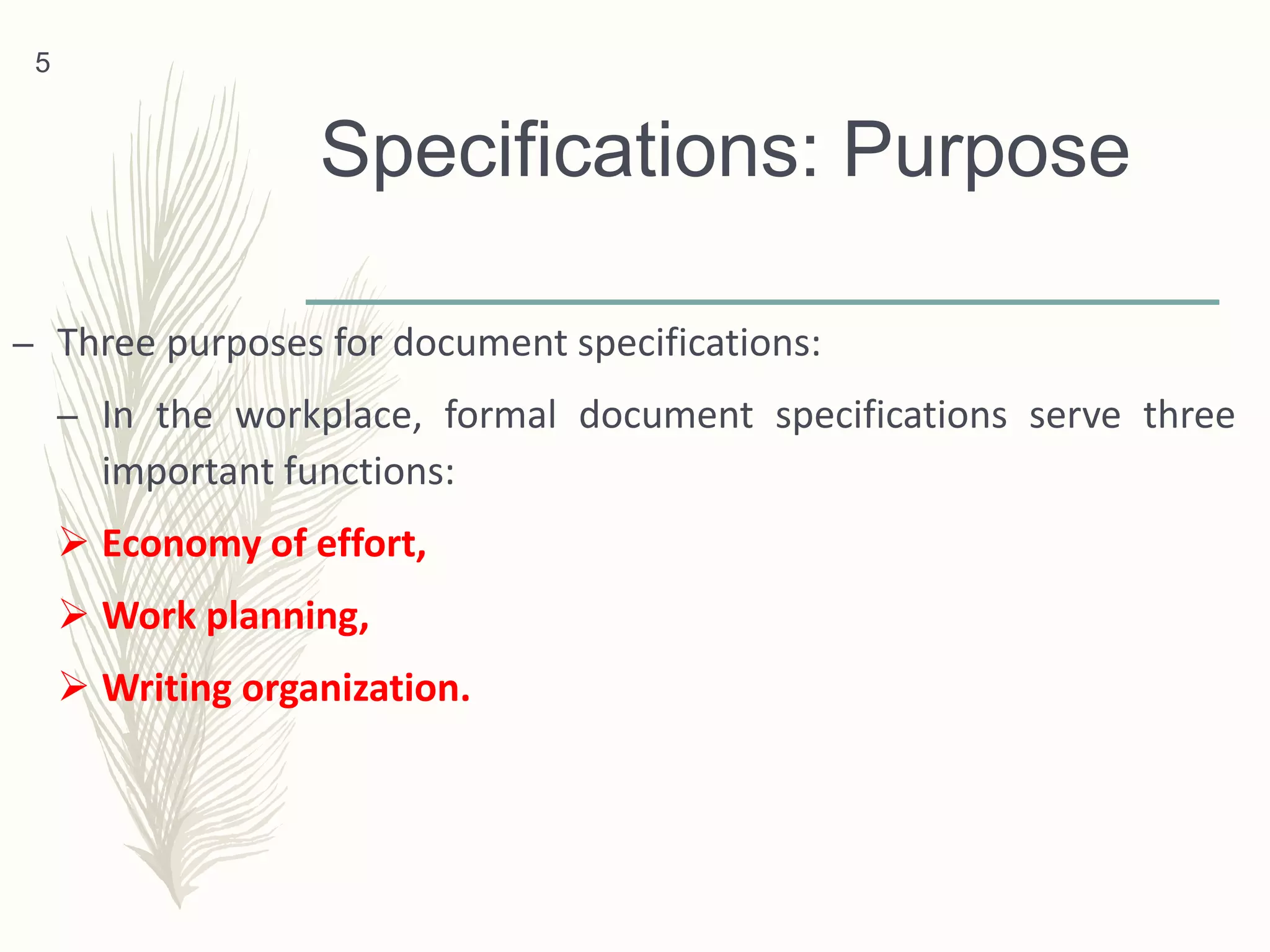 5

Specifications: Purpose

– Three purposes for document specifications:

– In the workplace, formal document specifications serve three important functions:

➢ Economy of effort,

➢ Work planning,

➢ Writing organization.